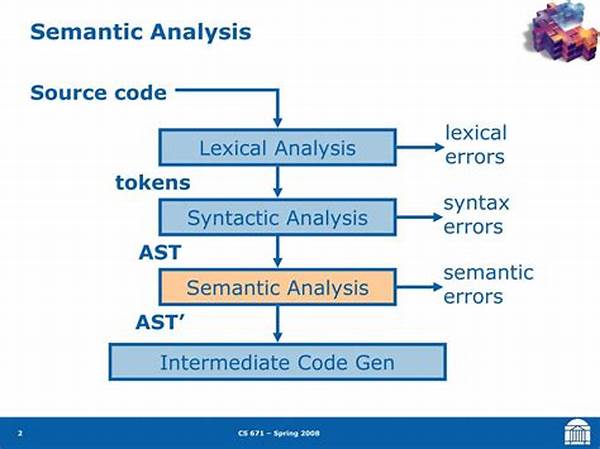 Semantic Analysis

Source code

Lexical Analysis

lexical errors

tokens

Syntactic Analysis

syntax errors

AST

Semantic Analysis

semantic errors

AST'

Intermediate Code Gen

2

CS 671 – Spring 2008